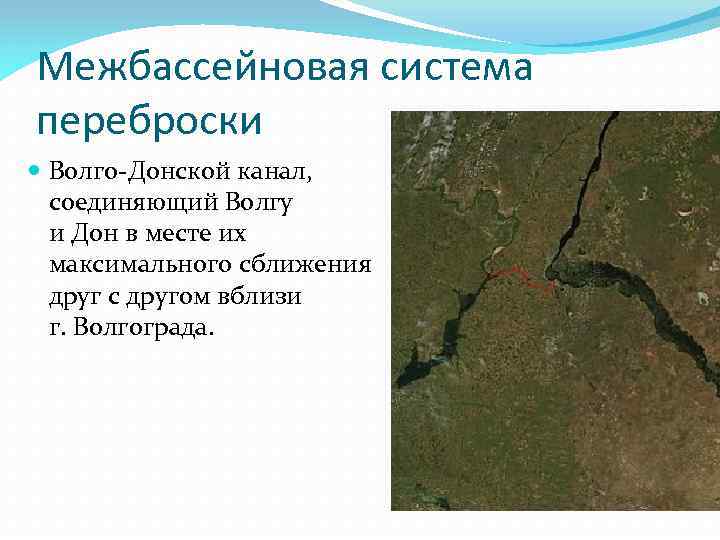 Межбассейновая система переброски

Волго-Донской канал, соединяющий Волгу и Дон в месте их максимального сближения друг с другом вблизи г. Волгограда.